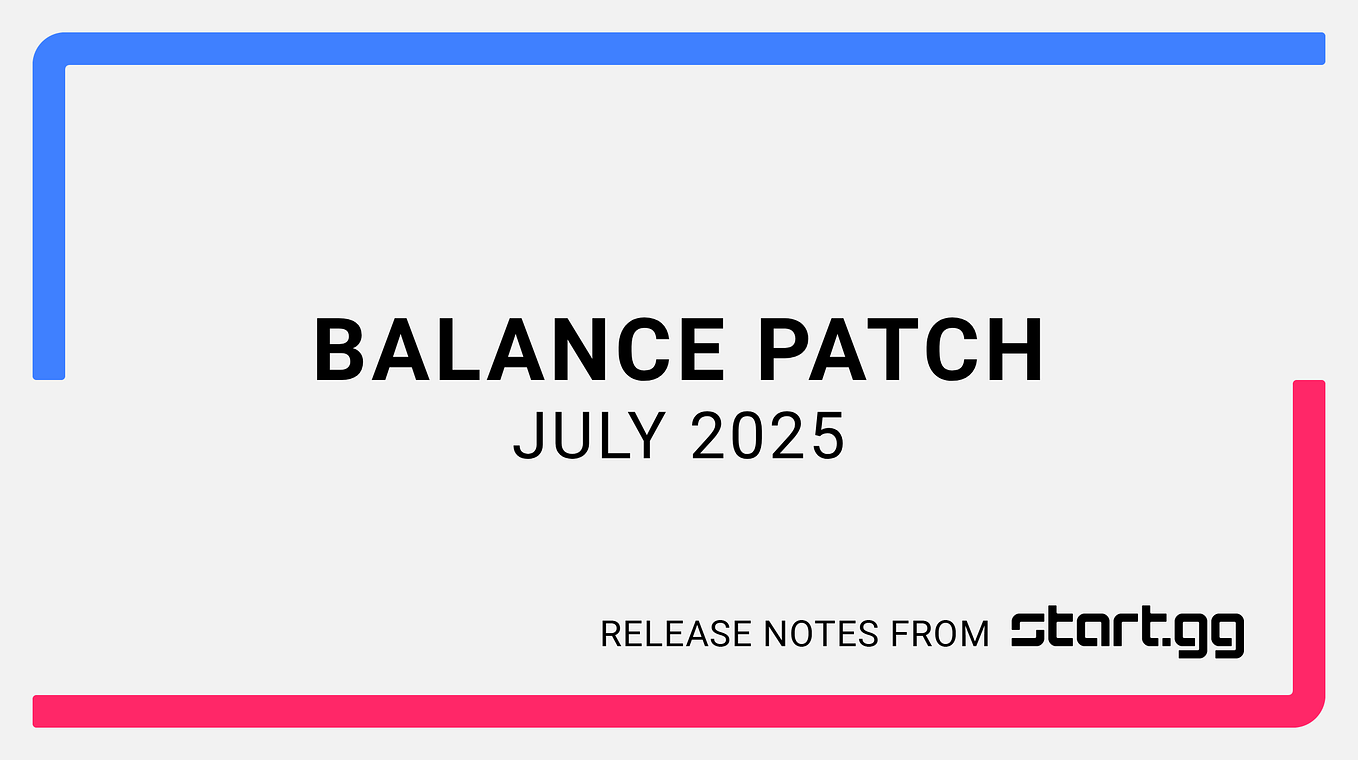 BALANCE PATCH
JULY 2025

RELEASE NOTES FROM start.gg